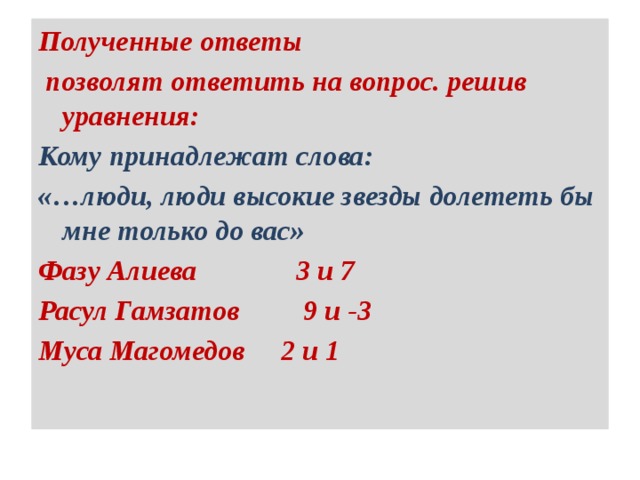 Полученные ответы

позволят ответить на вопрос. решив уравнения:

Кому принадлежат слова:

«…люди, люди высокие звезды долететь бы мне только до вас»

Фазу Алиева 3 и 7

Расул Гамзатов 9 и -3

Муса Магомедов 2 и 1